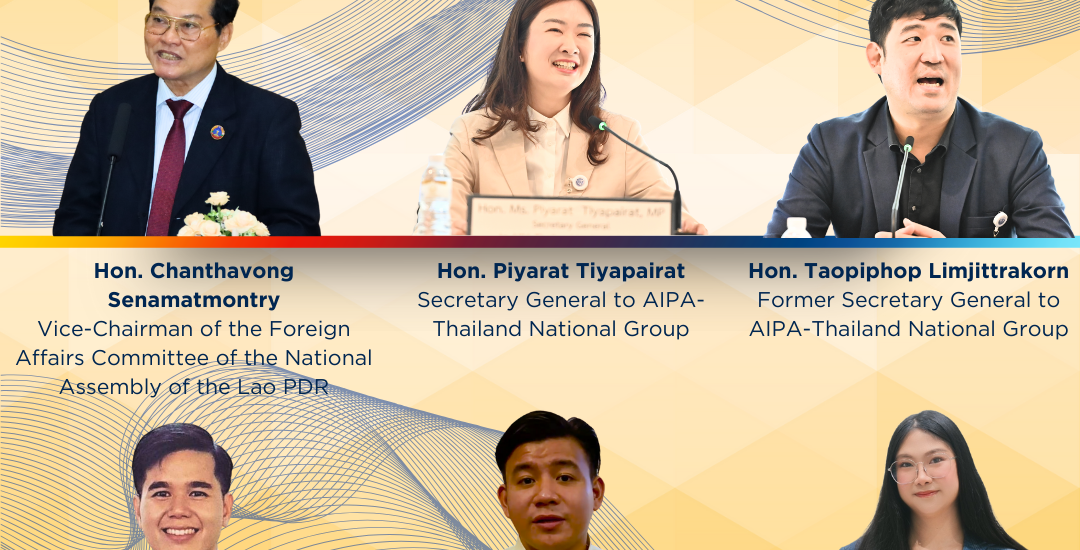 Hon. Ms. Piyarat Tiyapairat, MP
Secretary General

Hon. Chanthavong Senamatmontry
Vice-Chairman of the Foreign Affairs Committee of the National Assembly of the Lao PDR

Hon. Piyarat Tiyapairat
Secretary General to AIPA-Thailand National Group

Hon. Taopiphop Limjittrakorn
Former Secretary General to AIPA-Thailand National Group